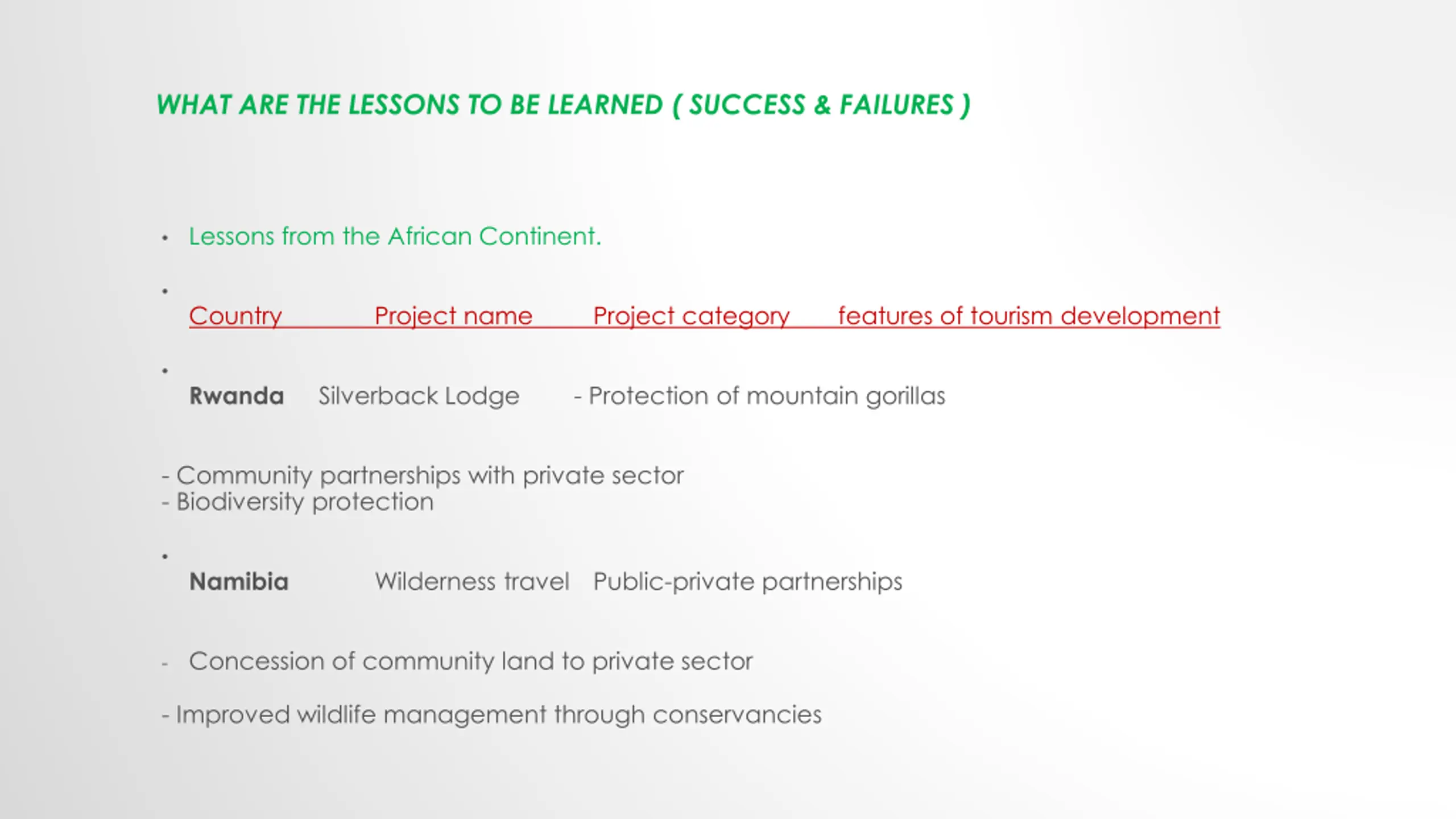 WHAT ARE THE LESSONS TO BE LEARNED ( SUCCESS & FAILURES )

• Lessons from the African Continent.

• Country Project name Project category features of tourism development

• Rwanda Silverback Lodge - Protection of mountain gorillas

- Community partnerships with private sector
- Biodiversity protection

• Namibia Wilderness travel Public-private partnerships

- Concession of community land to private sector

- Improved wildlife management through conservancies